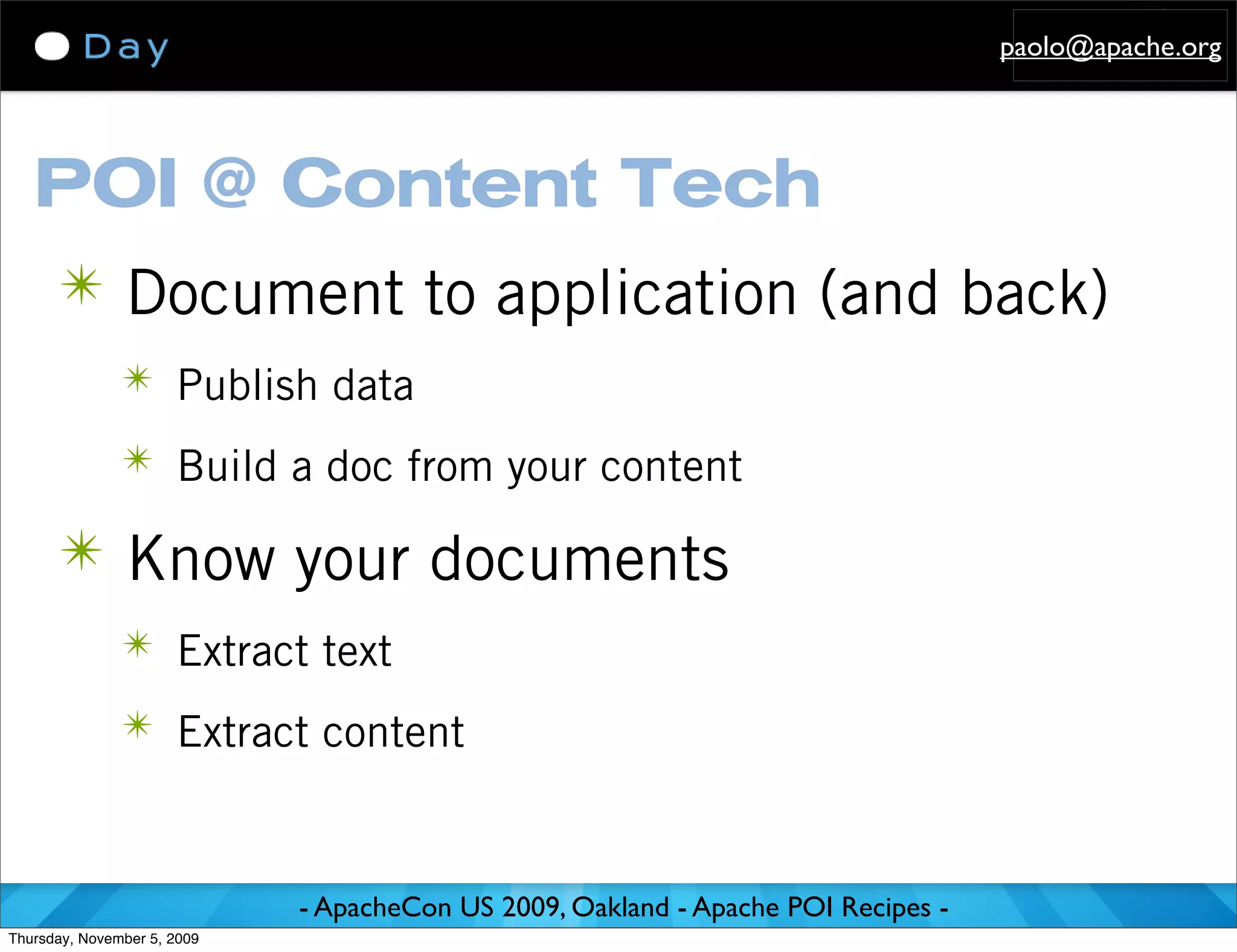 Day

paolo@apache.org

POI @ Content Tech

✳ Document to application (and back)

✳ Publish data

✳ Build a doc from your content

✳ Know your documents

✳ Extract text

✳ Extract content

- ApacheCon US 2009, Oakland - Apache POI Recipes -

Thursday, November 5, 2009